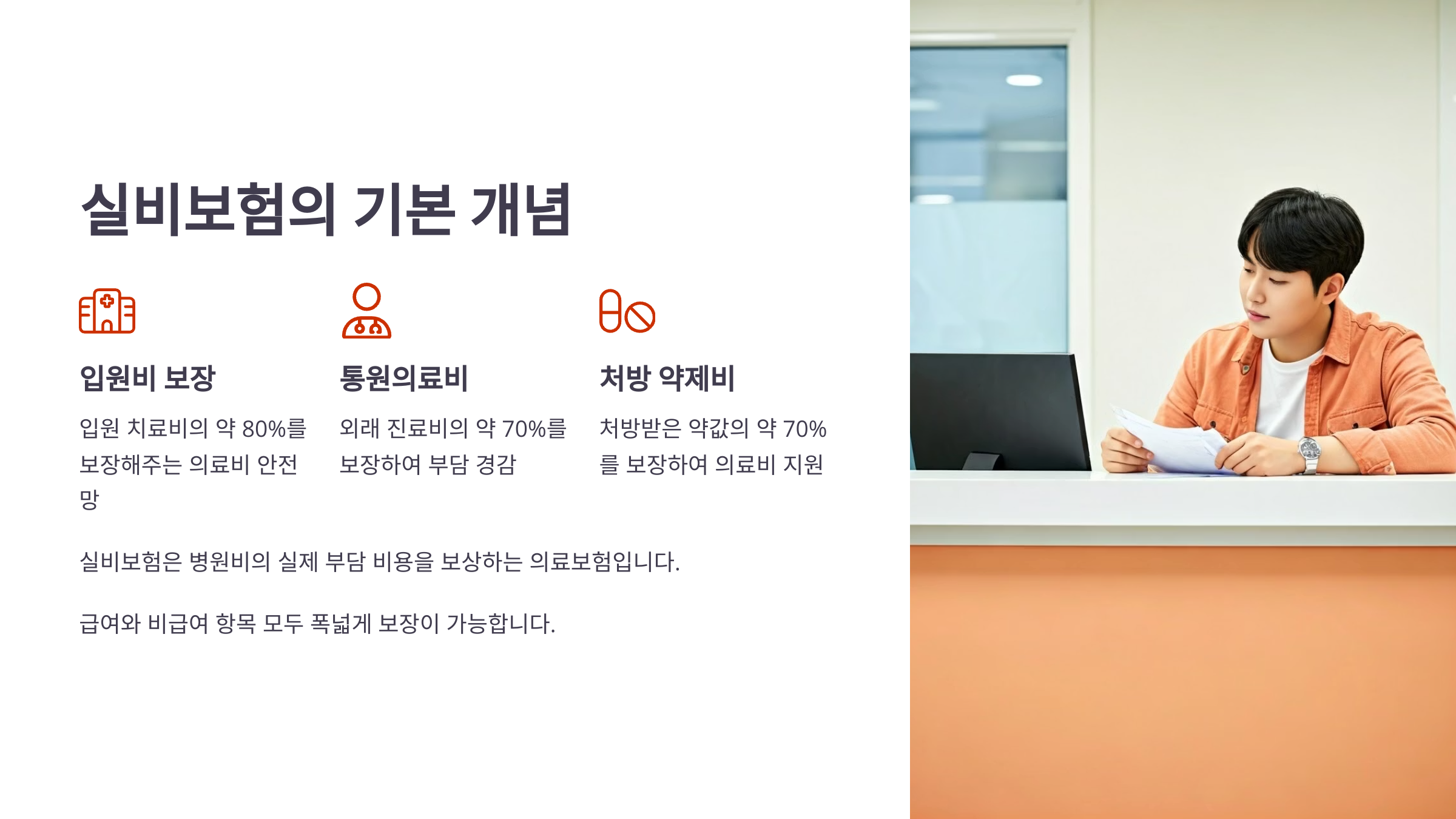 실비보험의 기본 개념

입원비 보장

입원 치료비의 약 80%를 보장해주는 의료비 안전망

통원의료비

외래 진료비의 약 70%를 보장하여 부담 경감

처방 약제비

처방받은 약값의 약 70%를 보장하여 의료비 지원

실비보험은 병원비의 실제 부담 비용을 보상하는 의료보험입니다.

급여와 비급여 항목 모두 폭넓게 보장이 가능합니다.